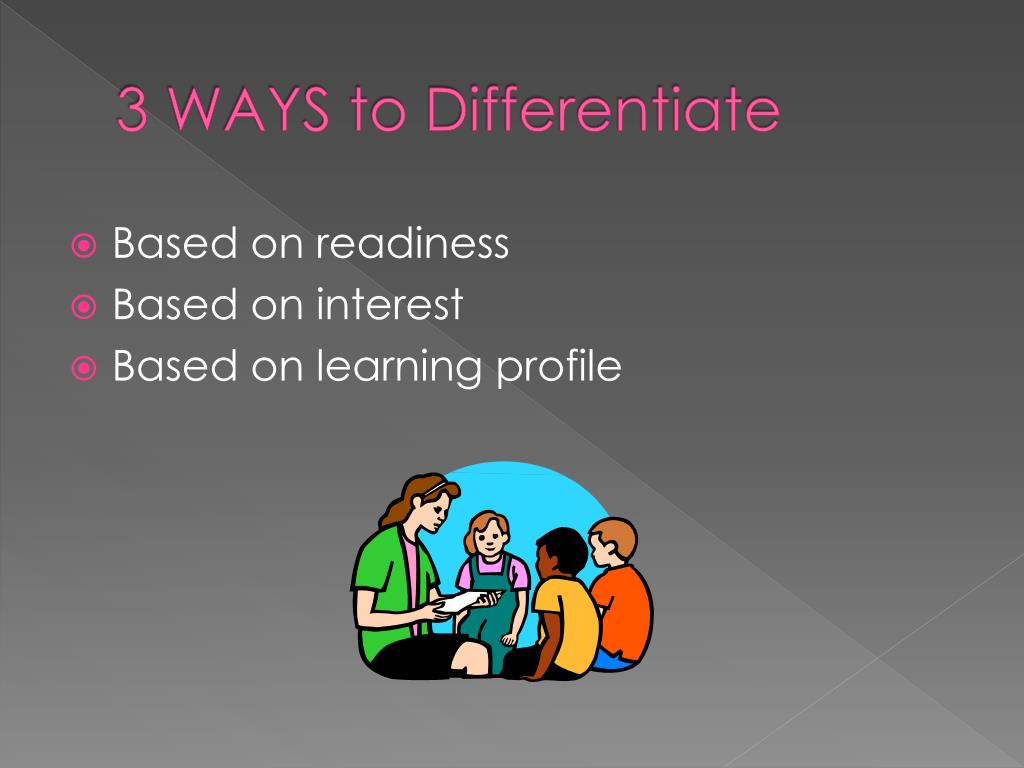 3 WAYS to Differentiate

Based on readiness
Based on interest
Based on learning profile